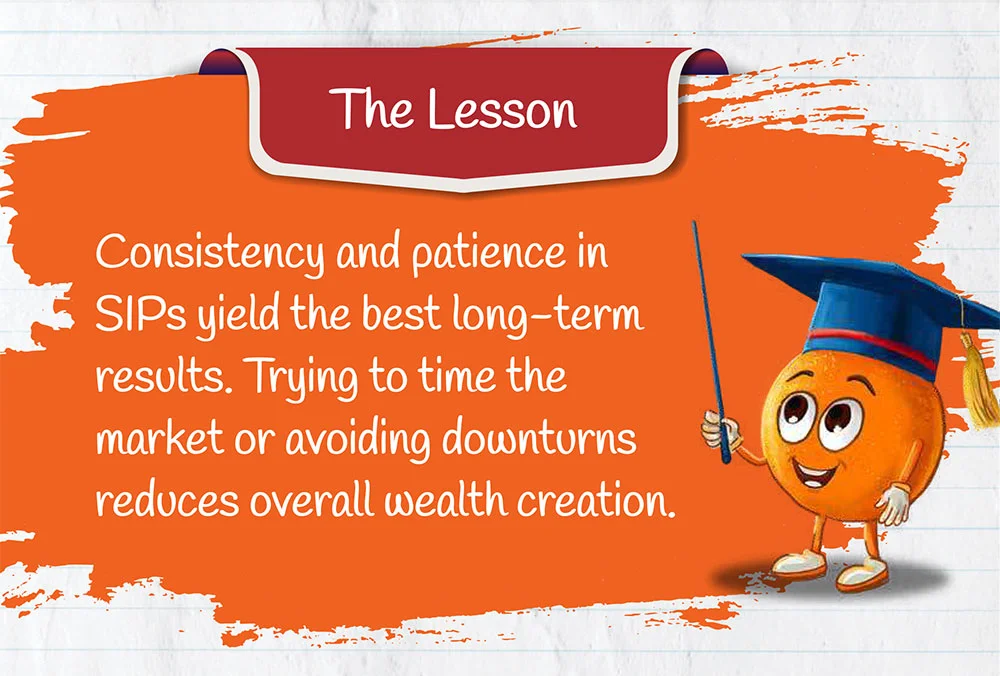 The Lesson

Consistency and patience in SIPs yield the best long-term results. Trying to time the market or avoiding downturns reduces overall wealth creation.